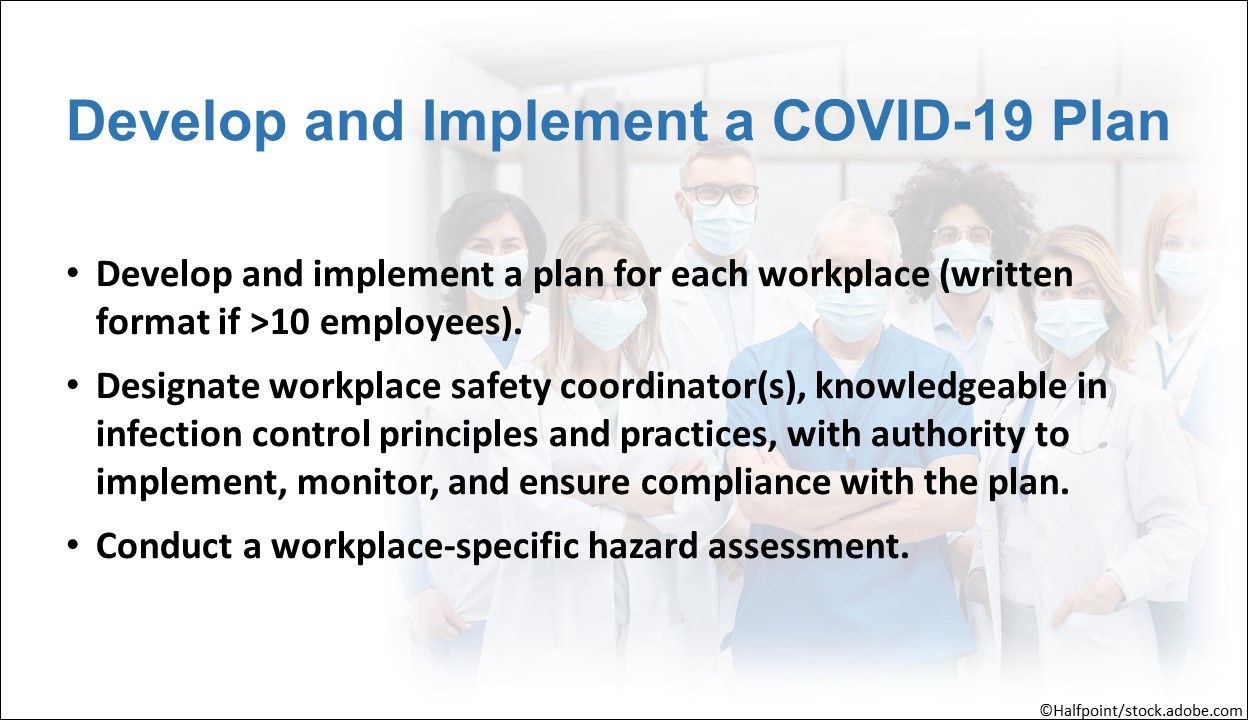 Develop and Implement a COVID-19 Plan

• Develop and implement a plan for each workplace (written format if >10 employees).

• Designate workplace safety coordinator(s), knowledgeable in infection control principles and practices, with authority to implement, monitor, and ensure compliance with the plan.

• Conduct a workplace-specific hazard assessment.

©Halfpoint/stock.adobe.com